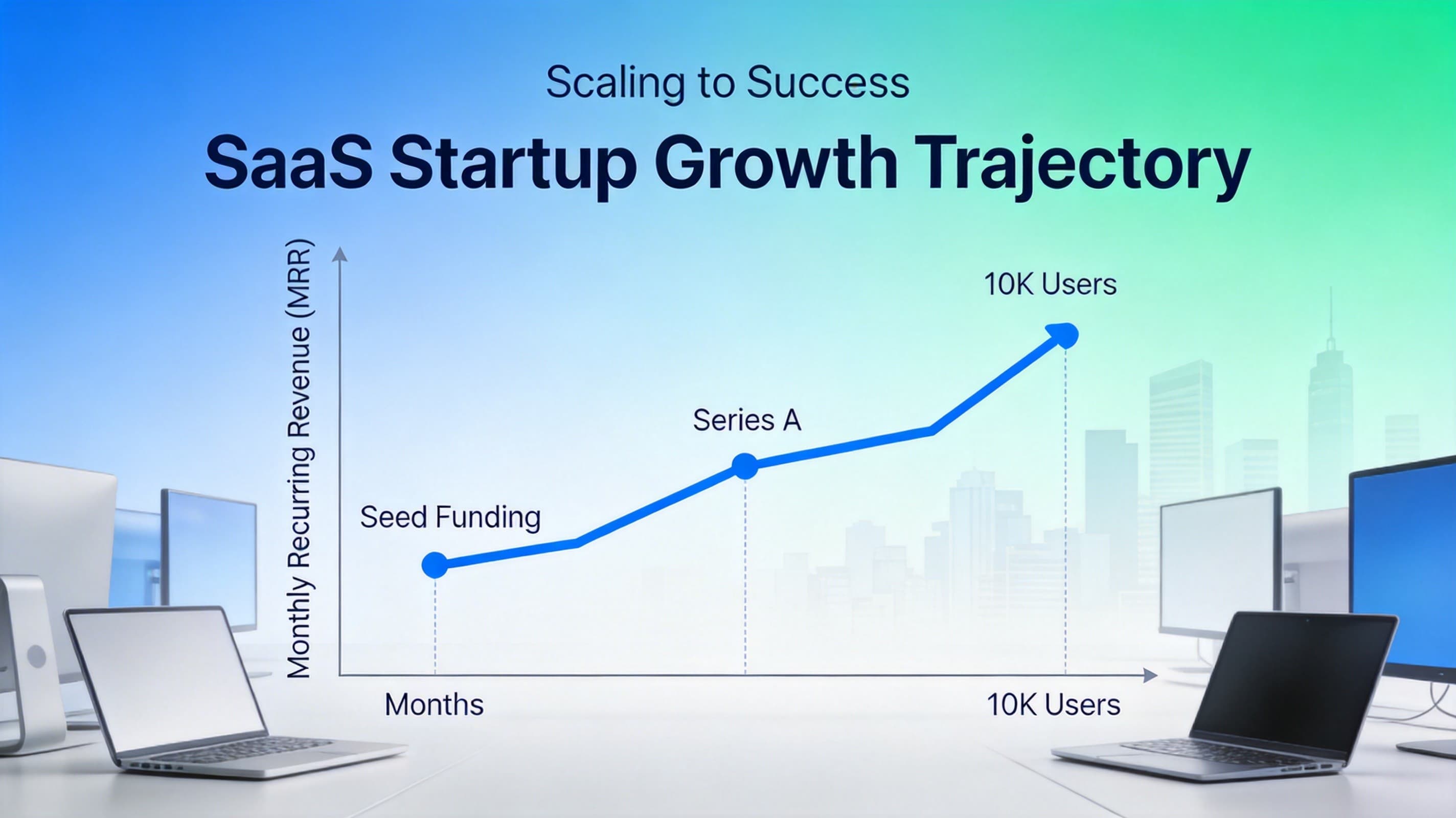 Scaling to Success

SaaS Startup Growth Trajectory

Monthly Recurring Revenue (MRR)

10K Users

Series A

Seed Funding

Months

10K Users